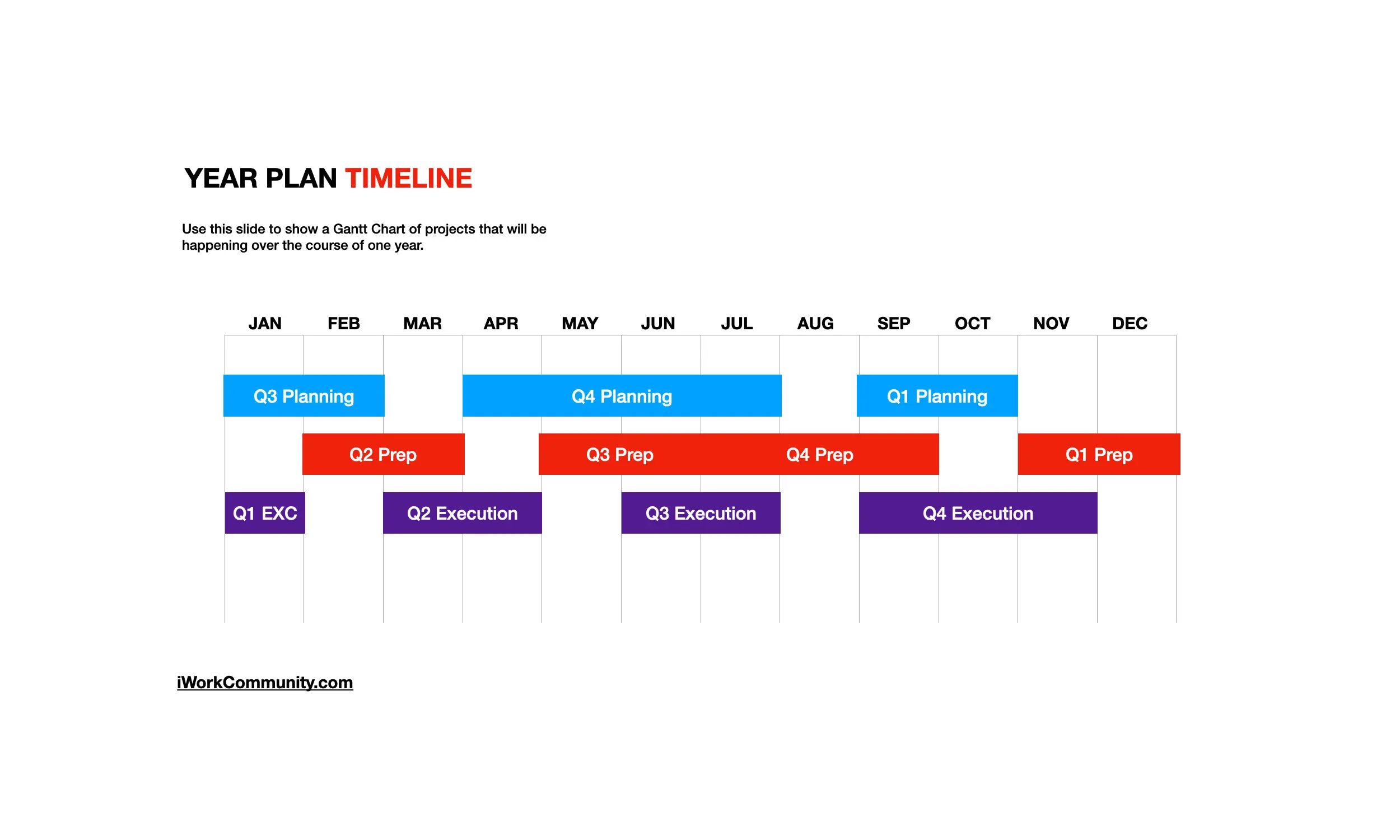 YEAR PLAN TIMELINE

Use this slide to show a Gantt Chart of projects that will be happening over the course of one year.

JAN FEB MAR APR MAY JUN JUL AUG SEP OCT NOV DEC

Q3 Planning
Q4 Planning
Q1 Planning

Q2 Prep
Q3 Prep
Q4 Prep
Q1 Prep

Q1 EXC
Q2 Execution
Q3 Execution
Q4 Execution

iWorkCommunity.com